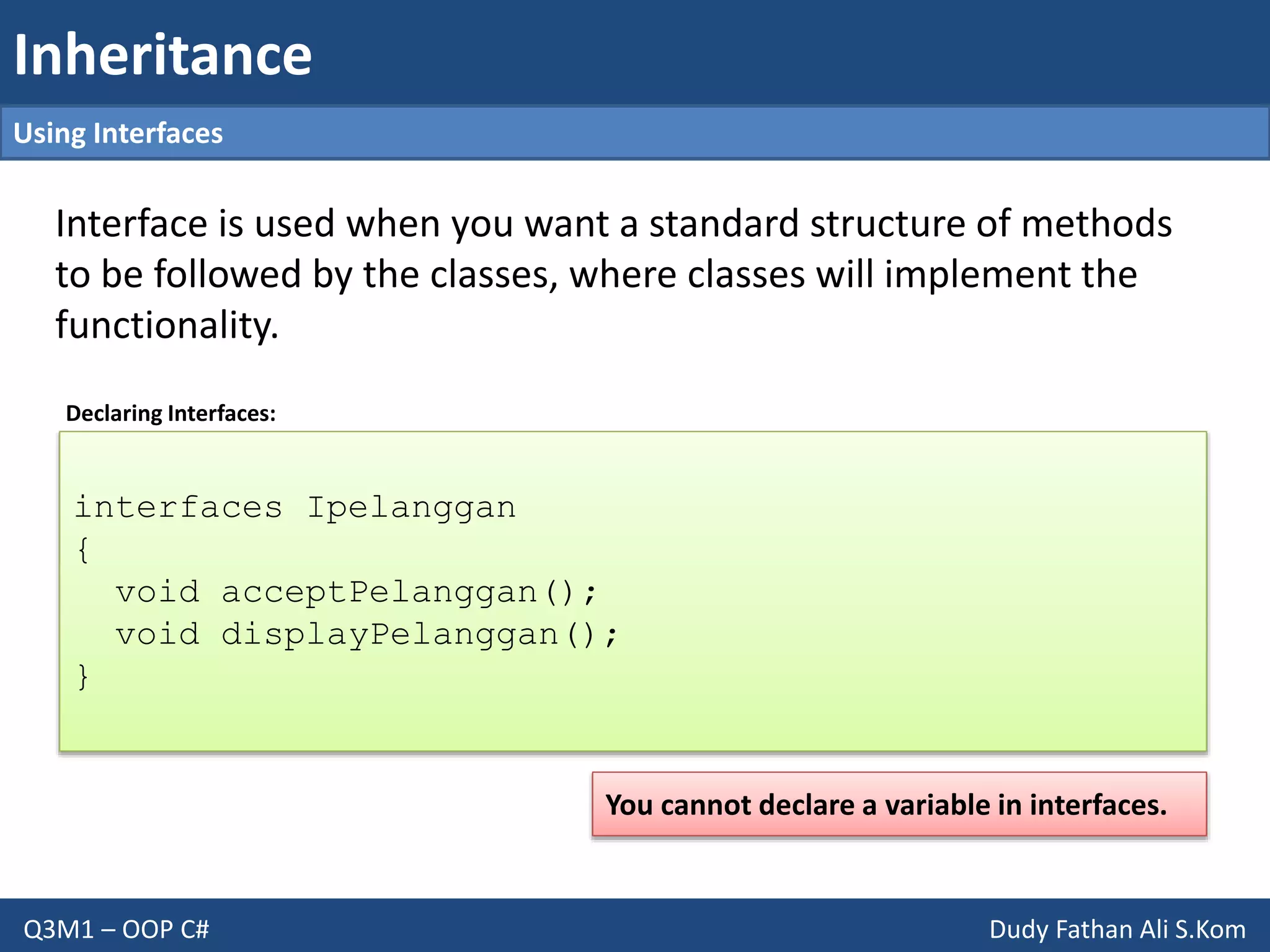 Inheritance

Using Interfaces

Interface is used when you want a standard structure of methods to be followed by the classes, where classes will implement the functionality.

Declaring Interfaces:

interfaces Ipelanggan
{
  void acceptPelanggan();
  void displayPelanggan();
}

You cannot declare a variable in interfaces.

Q3M1 – OOP C#

Dudy Fathan Ali S.Kom